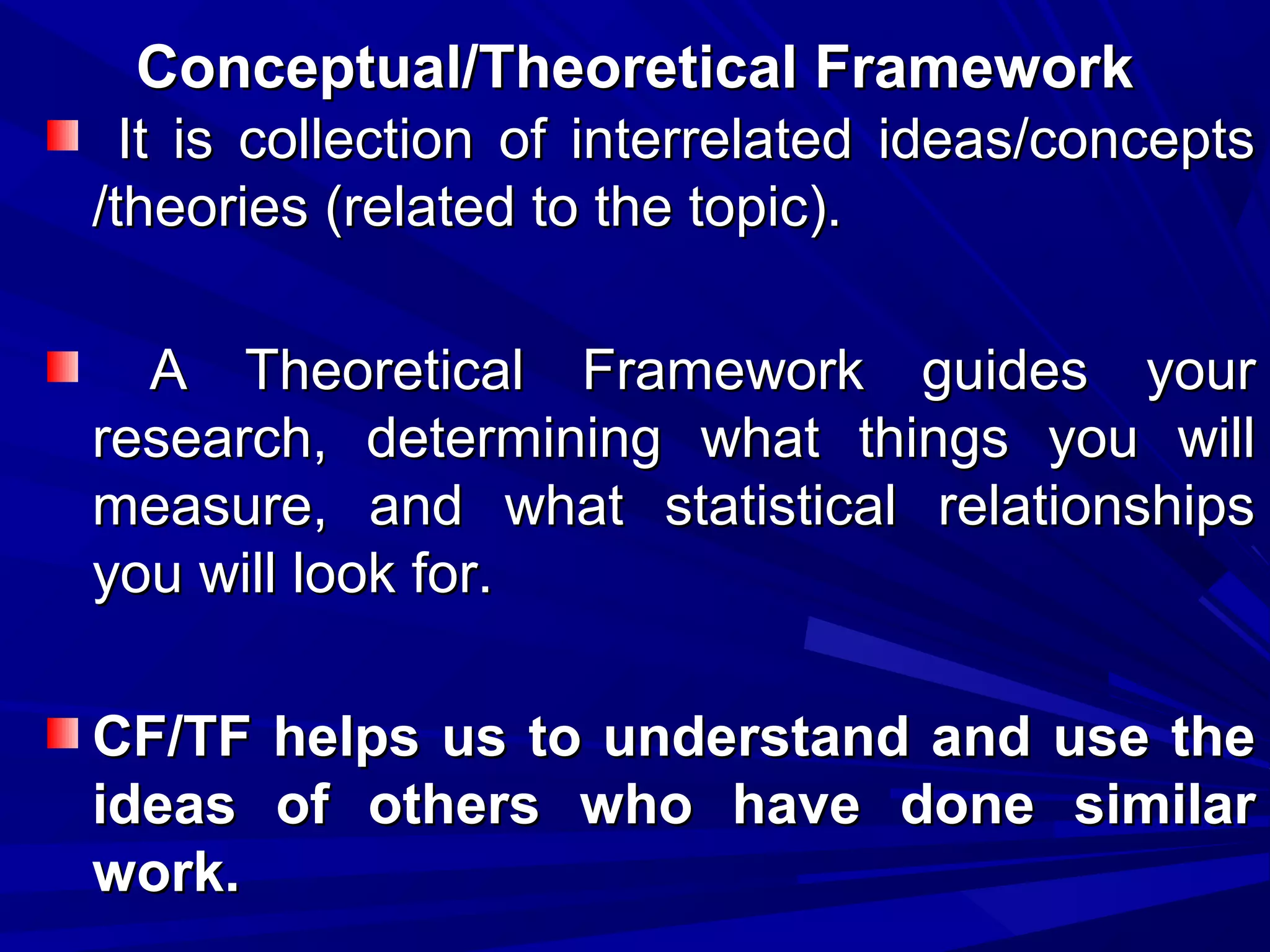 Conceptual/Theoretical Framework

It is collection of interrelated ideas/concepts /theories (related to the topic).

A Theoretical Framework guides your research, determining what things you will measure, and what statistical relationships you will look for.

CF/TF helps us to understand and use the ideas of others who have done similar work.